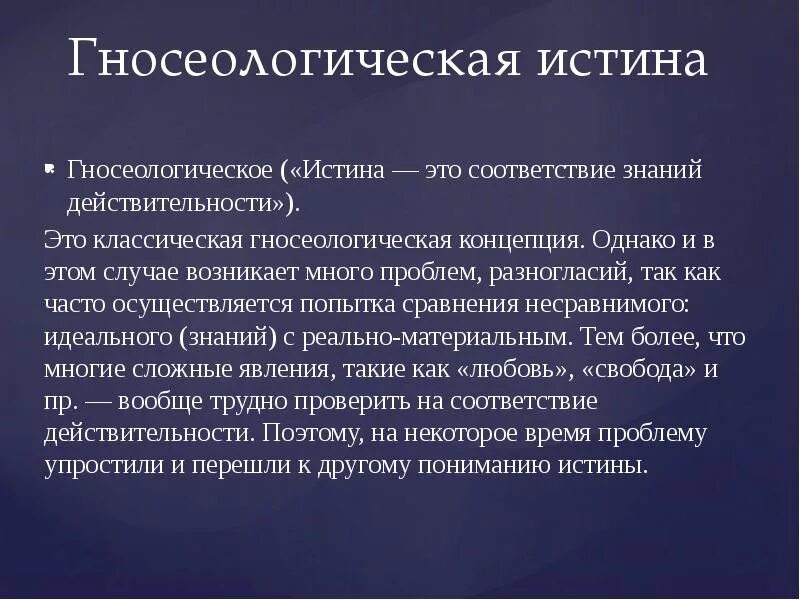 Гносеологическая истина

Гносеологическое («Истина — это соответствие знаний действительности»).

Это классическая гносеологическая концепция. Однако и в этом случае возникает много проблем, разногласий, так как часто осуществляется попытка сравнения несравнимого: идеального (знаний) с реально-материальным. Тем более, что многие сложные явления, такие как «любовь», «свобода» и пр. — вообще трудно проверить на соответствие действительности. Поэтому, на некоторое время проблему упростили и перешли к другому пониманию истины.